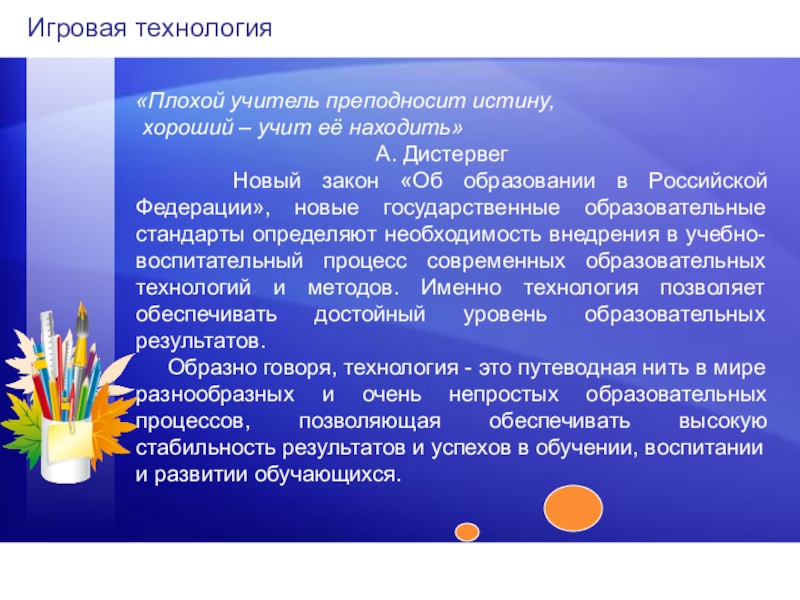 Игровая технология

«Плохой учитель преподносит истину,
хороший – учит её находить»
А. Дистервег

Новый закон «Об образовании в Российской Федерации», новые государственные образовательные стандарты определяют необходимость внедрения в учебно-воспитательный процесс современных образовательных технологий и методов. Именно технология позволяет обеспечивать достойный уровень образовательных результатов.

Образно говоря, технология - это путеводная нить в мире разнообразных и очень непростых образовательных процессов, позволяющая обеспечивать высокую стабильность результатов и успехов в обучении, воспитании и развитии обучающихся.